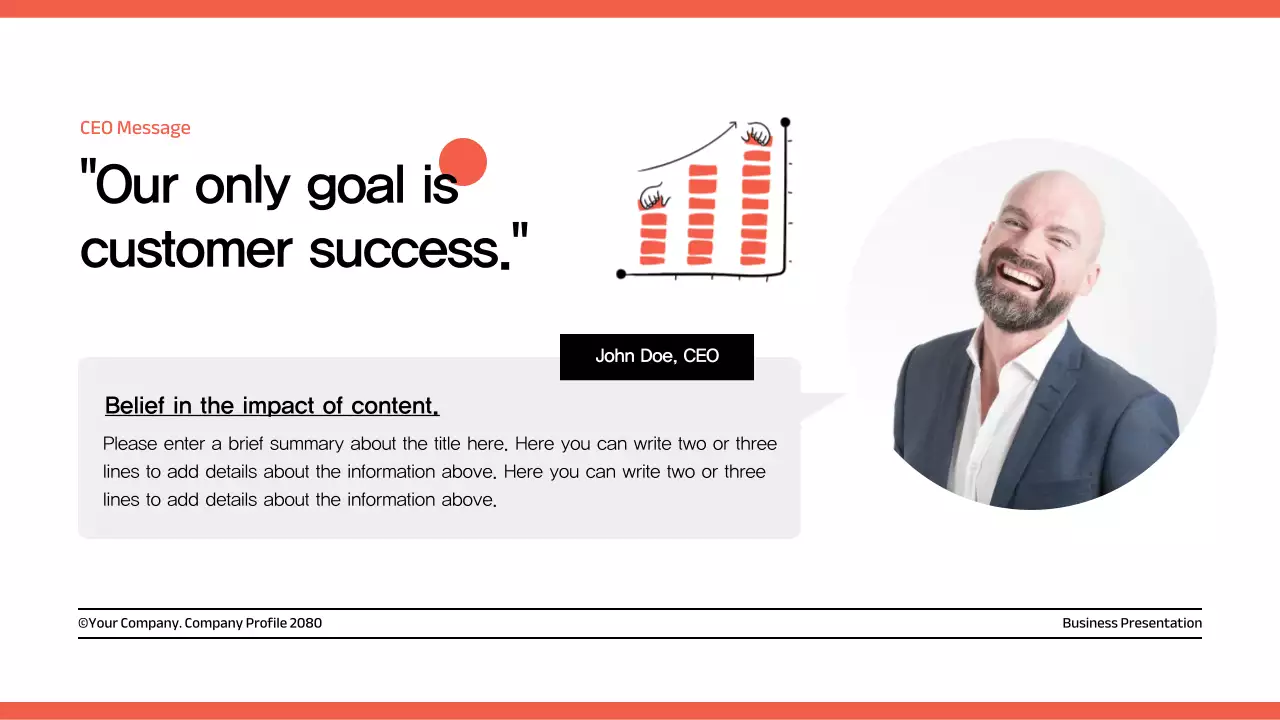 CEO Message

"Our only goal is customer success."

John Doe, CEO

Belief in the impact of content.

Please enter a brief summary about the title here. Here you can write two or three lines to add details about the information above. Here you can write two or three lines to add details about the information above.

©Your Company. Company Profile 2080

Business Presentation